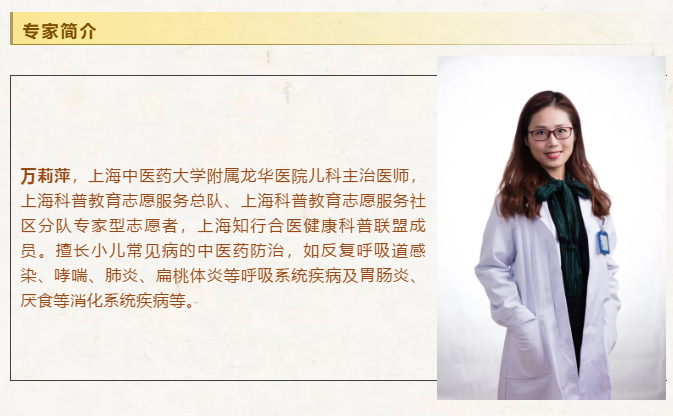 专家简介

万莉萍，上海中医药大学附属龙华医院儿科主治医师，上海科普教育志愿服务总队、上海科普教育志愿服务社区分队专家型志愿者，上海知行合医健康科普联盟成员。擅长小儿常见病的中医药防治，如反复呼吸道感染、哮喘、肺炎、扁桃体炎等呼吸系统疾病及胃肠炎、厌食等消化系统疾病等。